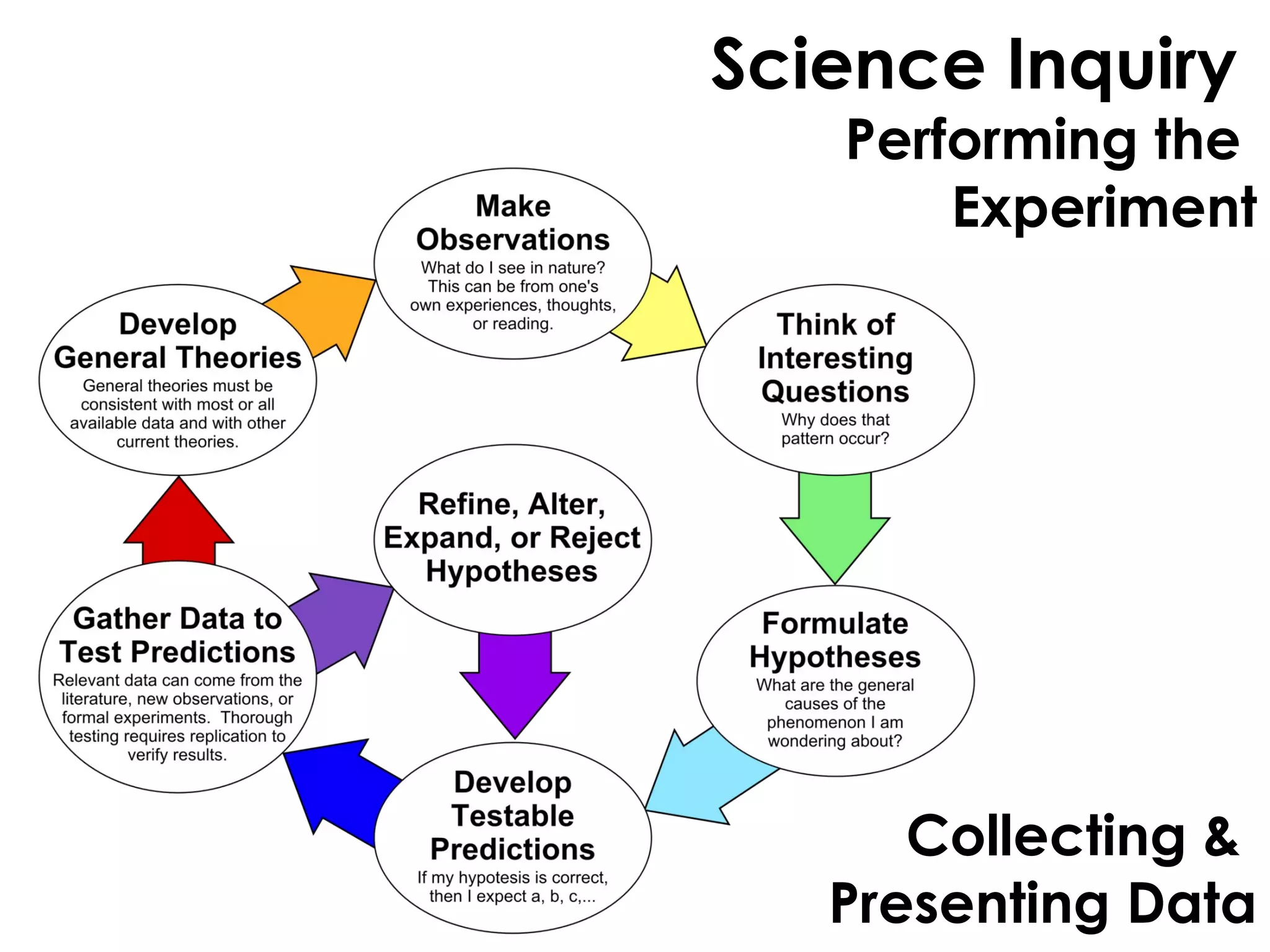 Science Inquiry
Performing the Experiment

Make Observations
What do I see in nature? This can be from one's own experiences, thoughts, or reading.

Think of Interesting Questions
Why does that pattern occur?

Formulate Hypotheses
What are the general causes of the phenomenon I am wondering about?

Develop Testable Predictions
If my hypotesis is correct, then I expect a, b, c,...

Gather Data to Test Predictions
Relevant data can come from the literature, new observations, or formal experiments. Thorough testing requires replication to verify results.

Refine, Alter, Expand, or Reject Hypotheses

Develop General Theories
General theories must be consistent with most or all available data and with other current theories.

Collecting & Presenting Data